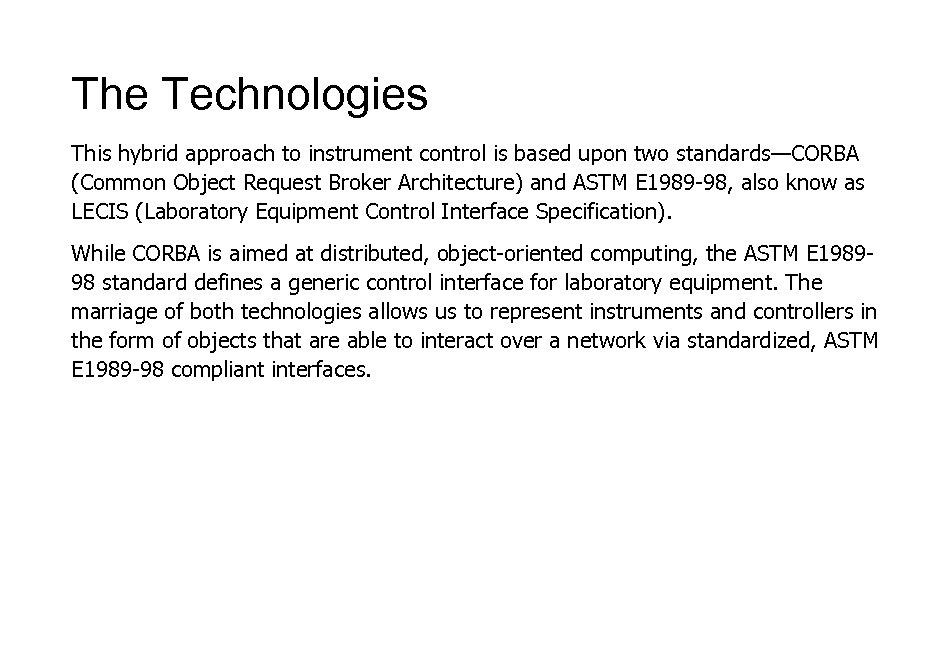 The Technologies

This hybrid approach to instrument control is based upon two standards—CORBA (Common Object Request Broker Architecture) and ASTM E1989-98, also know as LECIS (Laboratory Equipment Control Interface Specification).

While CORBA is aimed at distributed, object-oriented computing, the ASTM E1989-98 standard defines a generic control interface for laboratory equipment. The marriage of both technologies allows us to represent instruments and controllers in the form of objects that are able to interact over a network via standardized, ASTM E1989-98 compliant interfaces.